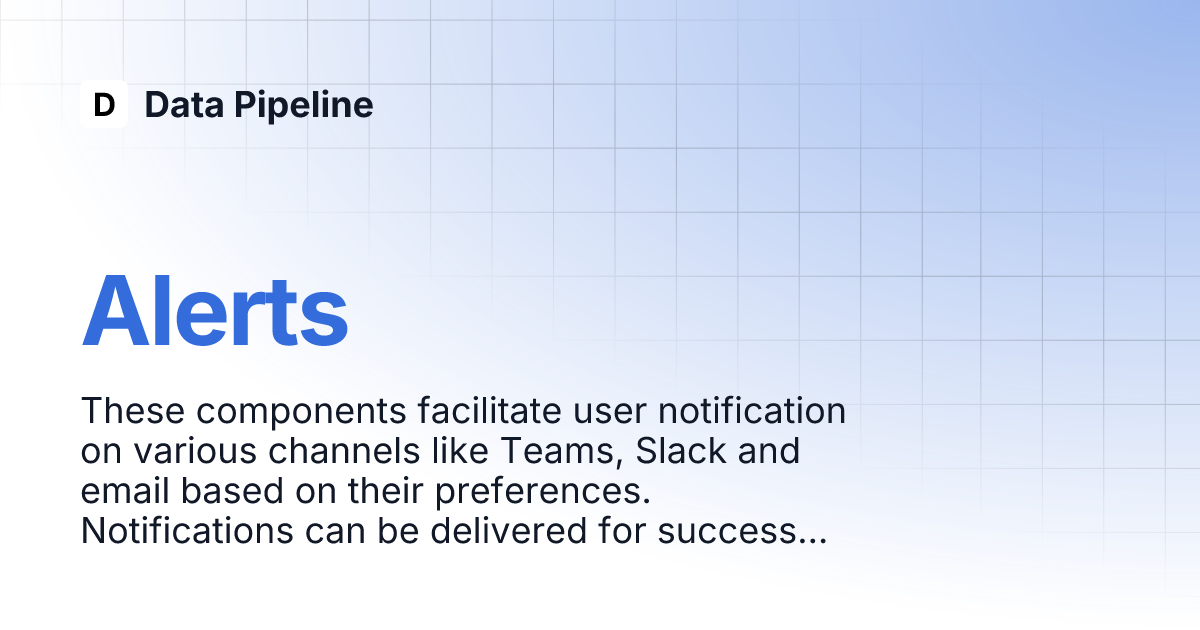 D Data Pipeline

Alerts

These components facilitate user notification on various channels like Teams, Slack and email based on their preferences. Notifications can be delivered for success...